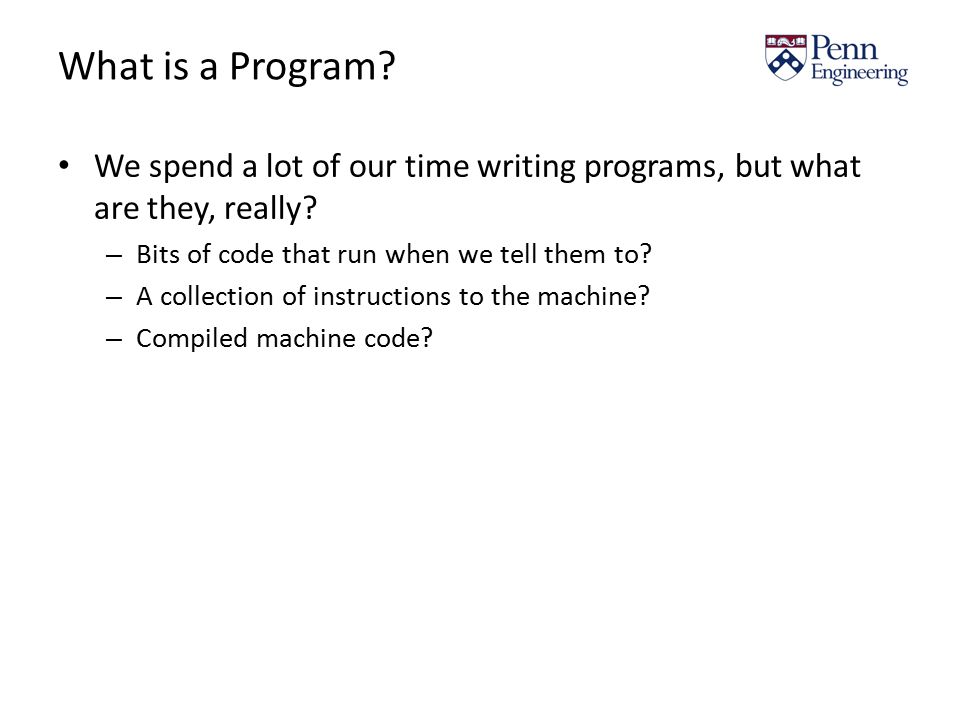 What is a Program?

Penn Engineering

• We spend a lot of our time writing programs, but what are they, really?
– Bits of code that run when we tell them to?
– A collection of instructions to the machine?
– Compiled machine code?